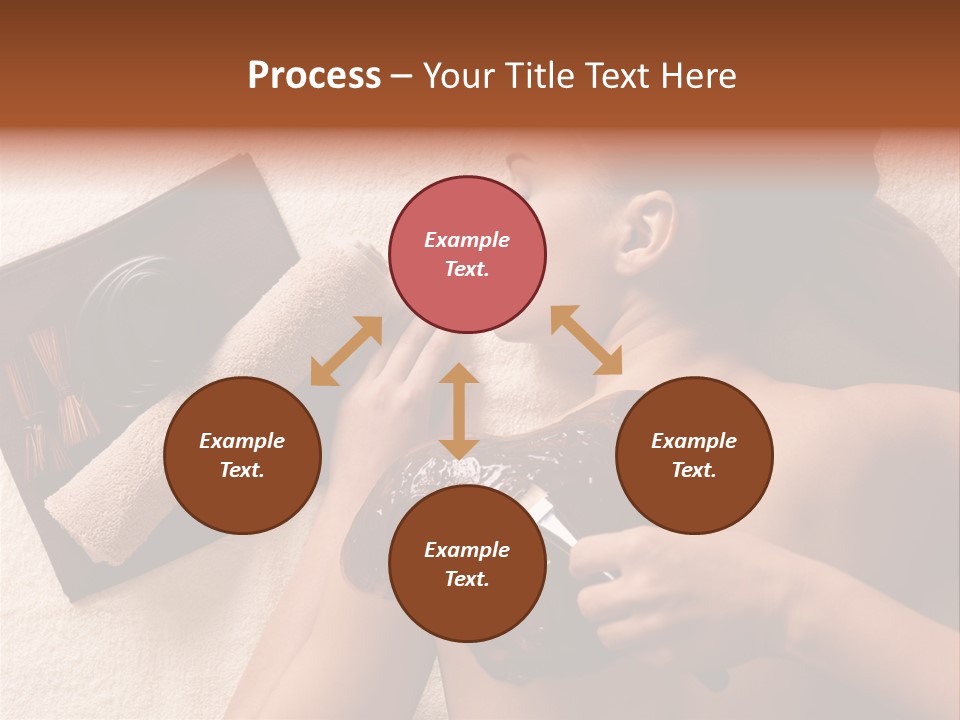 Process – Your Title Text Here

Example Text.

Example Text.

Example Text.

Example Text.